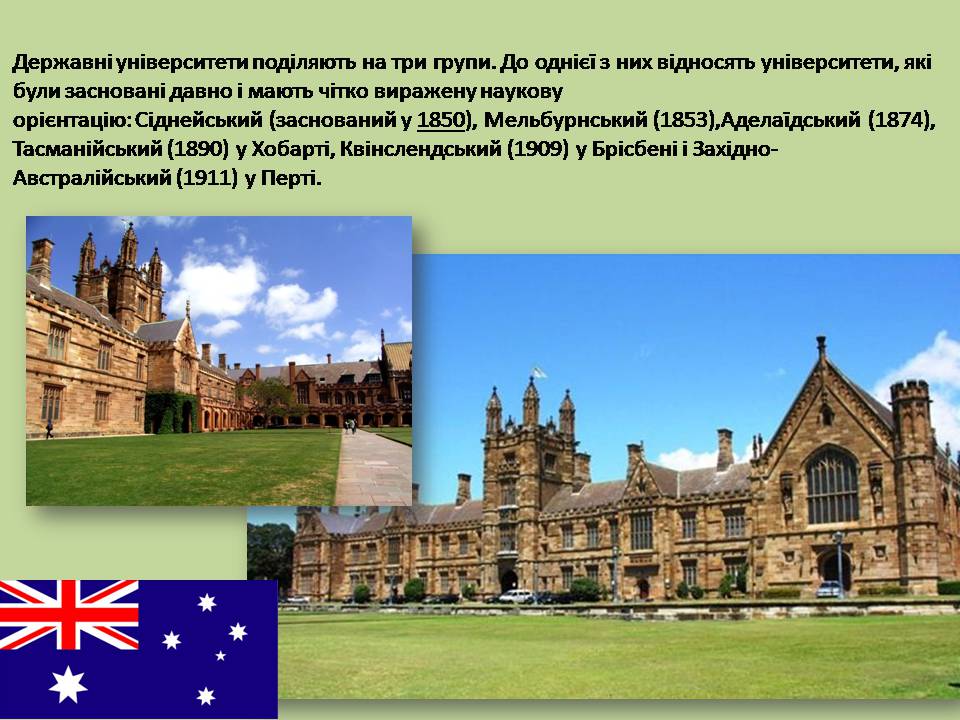 Державні університети поділяють на три групи. До однієї з них відносять університети, які були засновані давно і мають чітко виражену наукову орієнтацію: Сіднейський (заснований у 1850), Мельбурнський (1853),Аделаїдський (1874), Тасманійський (1890) у Хобарті, Квінслендський (1909) у Брісбені і Західно-Австралійський (1911) у Перті.